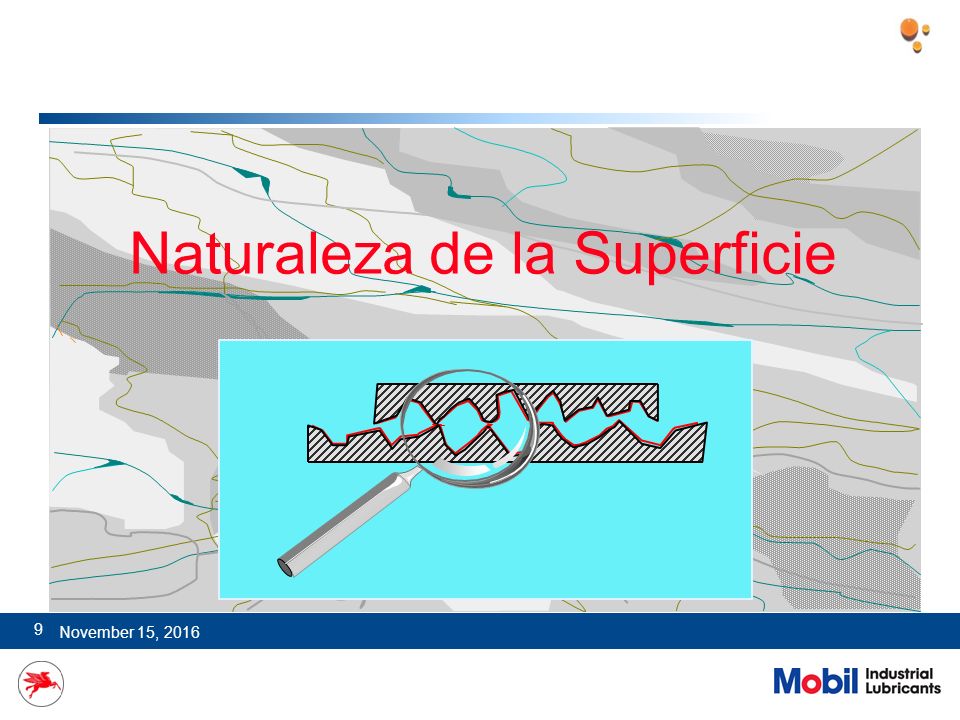 Naturaleza de la Superficie

9 November 15, 2016

Mobil Industrial Lubricants